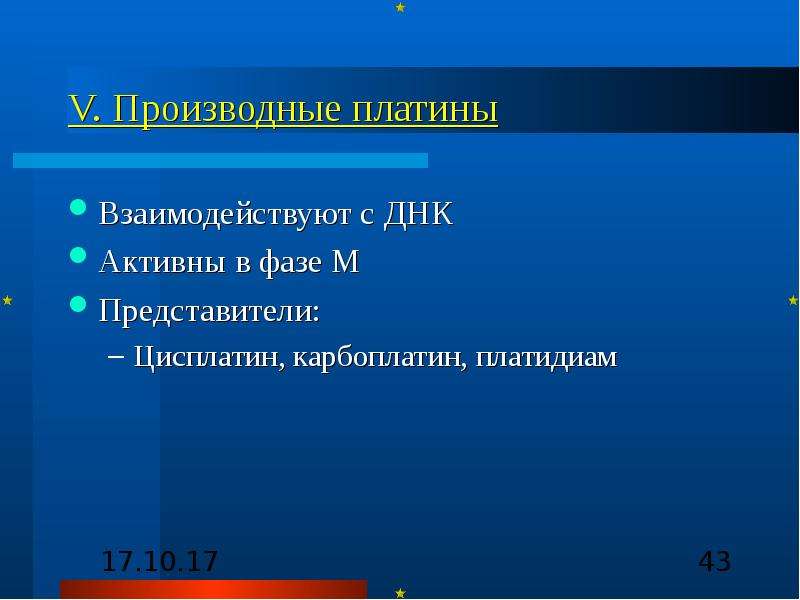 V. Производные платины

• Взаимодействуют с ДНК
• Активны в фазе М
• Представители:
- Цисплатин, карбоплатин, платидиам

17.10.17

43